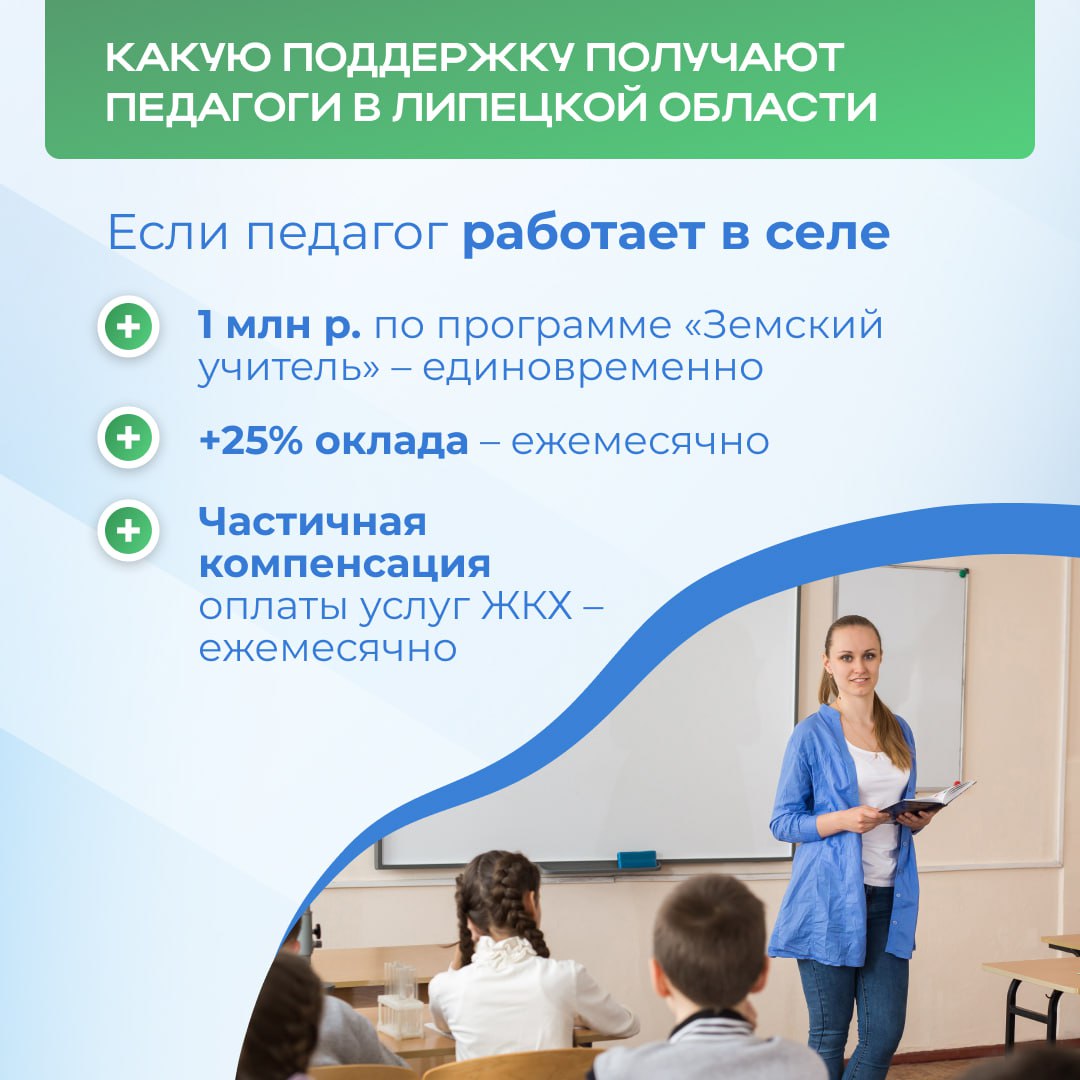 КАКУЮ ПОДДЕРЖКУ ПОЛУЧАЮТ ПЕДАГОГИ В ЛИПЕЦКОЙ ОБЛАСТИ

Если педагог работает в селе

1 млн р. по программе «Земский учитель» – единовременно

+25% оклада – ежемесячно

Частичная компенсация оплаты услуг ЖКХ – ежемесячно